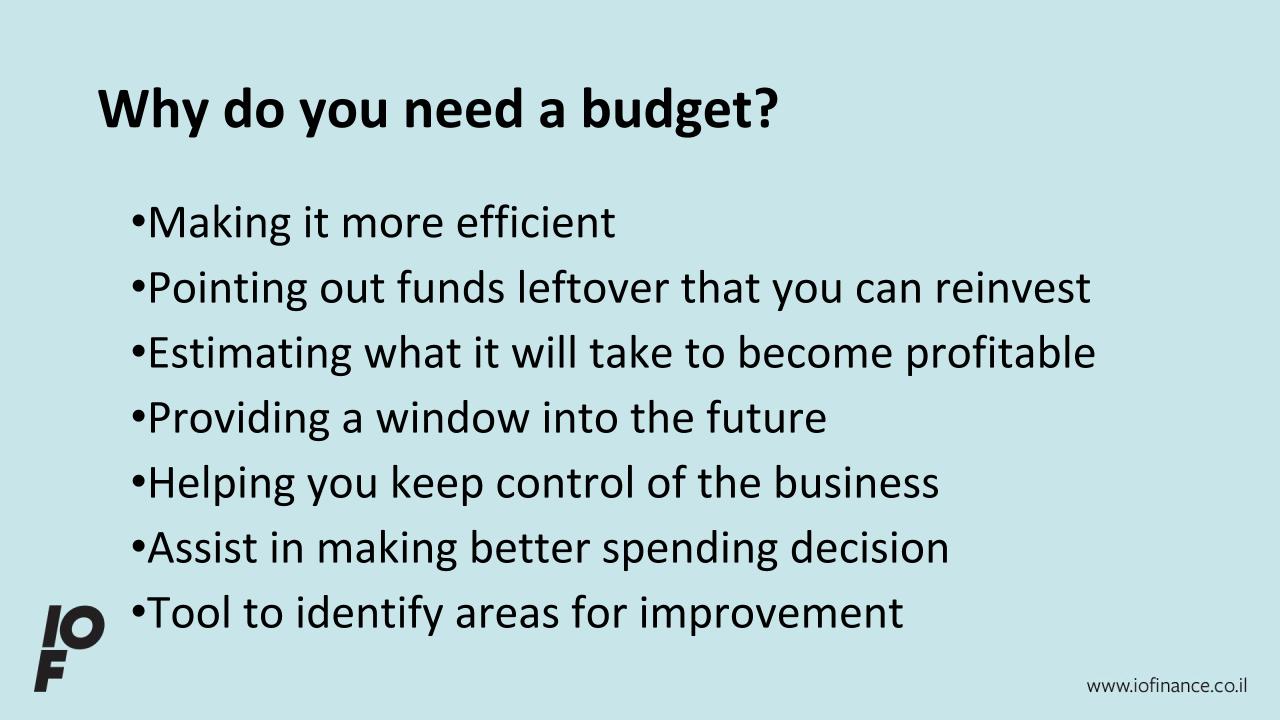 Why do you need a budget?

•Making it more efficient
•Pointing out funds leftover that you can reinvest
•Estimating what it will take to become profitable
•Providing a window into the future
•Helping you keep control of the business
•Assist in making better spending decision
•Tool to identify areas for improvement

IOF

www.iofinance.co.il